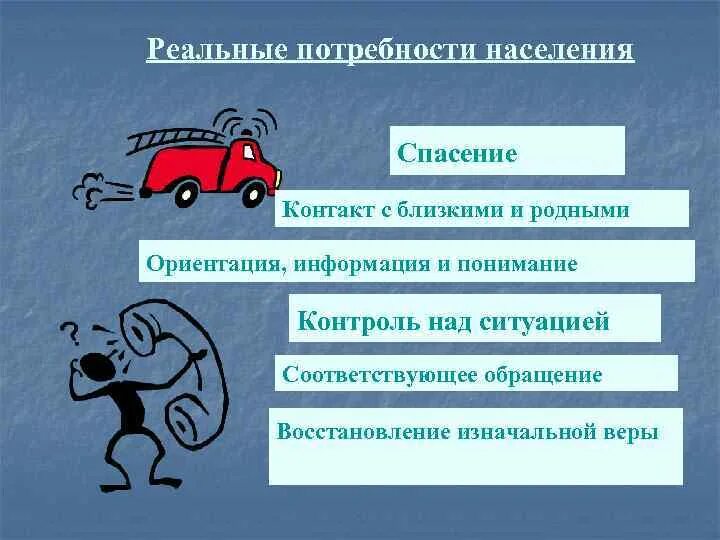 Реальные потребности населения

Спасение

Контакт с близкими и родными

Ориентация, информация и понимание

Контроль над ситуацией

Соответствующее обращение

Восстановление изначальной веры

?